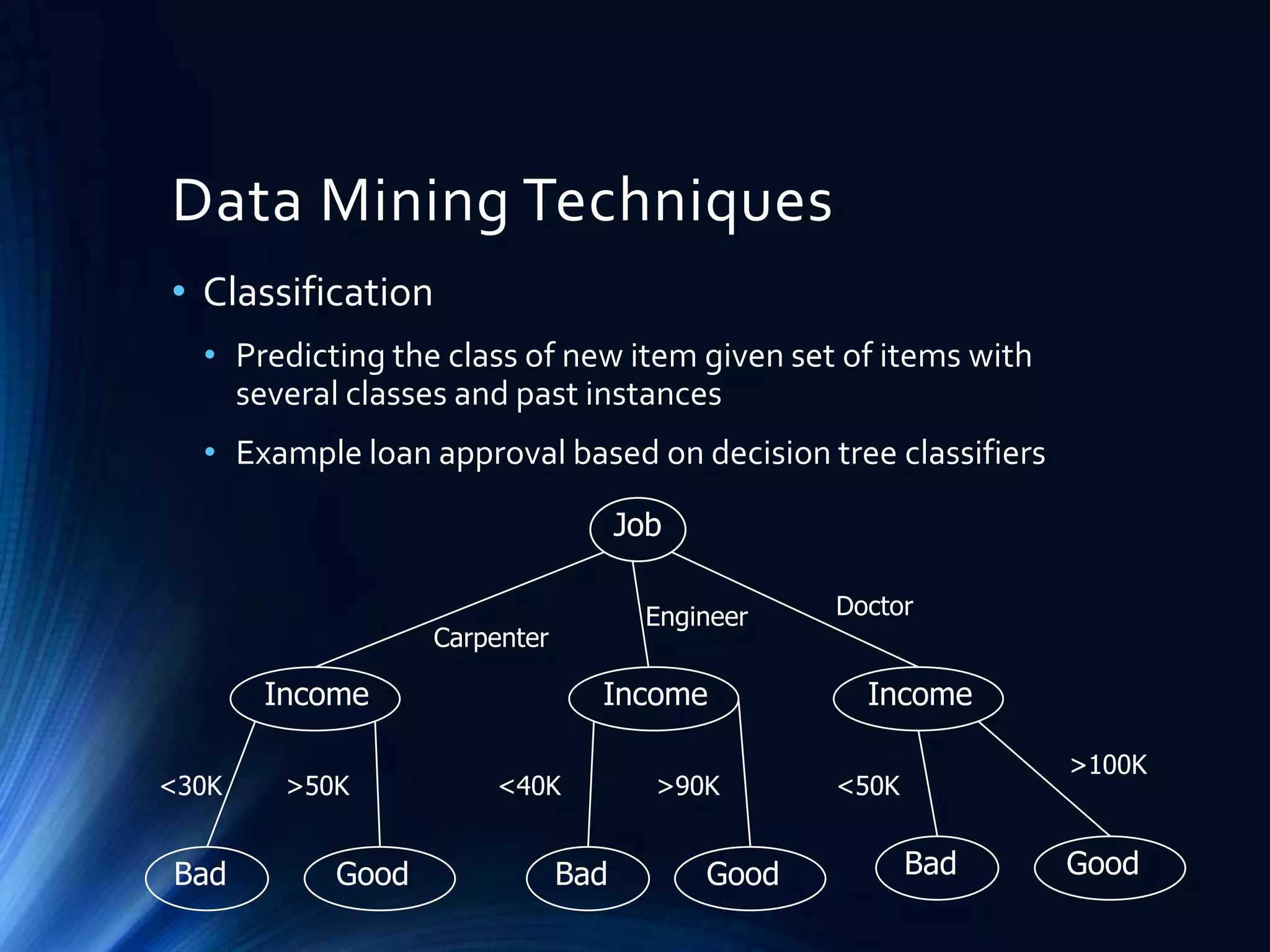 Data Mining Techniques

• Classification

• Predicting the class of new item given set of items with several classes and past instances

• Example loan approval based on decision tree classifiers

Job

Carpenter

Engineer

Doctor

Income

Income

Income

<30K

>50K

<40K

>90K

<50K

>100K

Bad

Good

Bad

Good

Bad

Good